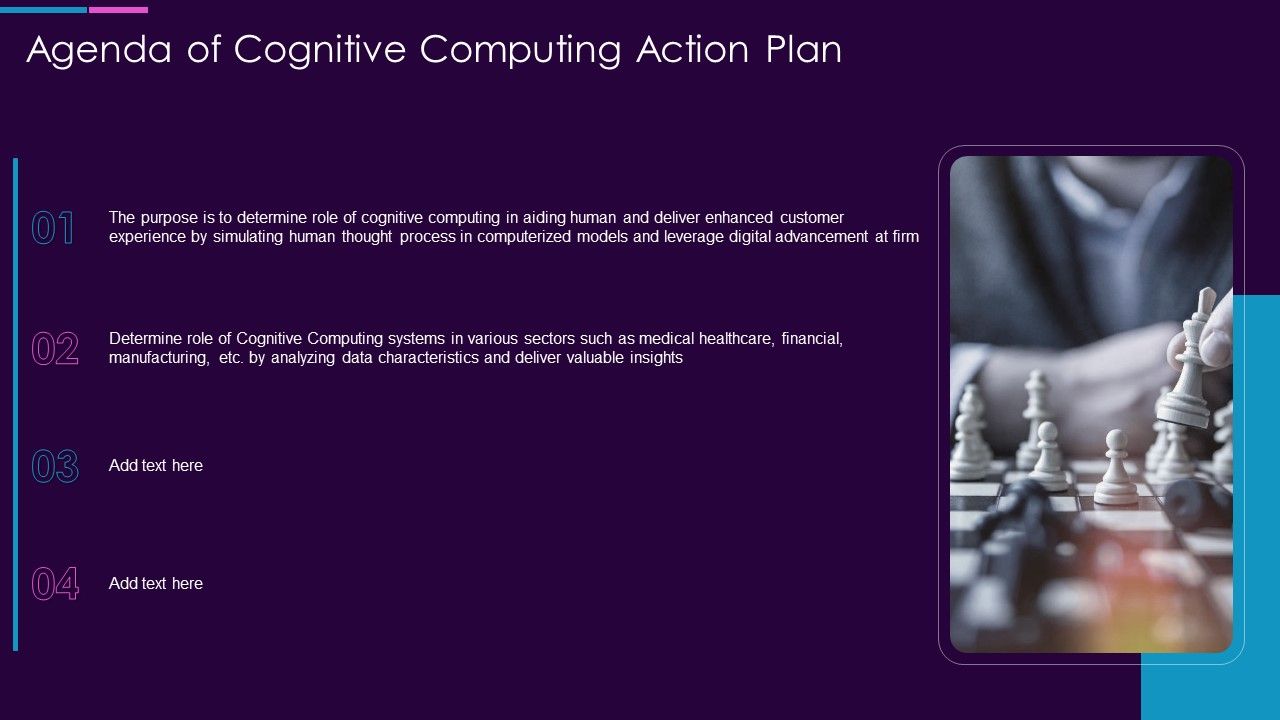 Agenda of Cognitive Computing Action Plan

01

The purpose is to determine role of cognitive computing in aiding human and deliver enhanced customer experience by simulating human thought process in computerized models and leverage digital advancement at firm

02

Determine role of Cognitive Computing systems in various sectors such as medical healthcare, financial, manufacturing, etc. by analyzing data characteristics and deliver valuable insights

03

Add text here

04

Add text here